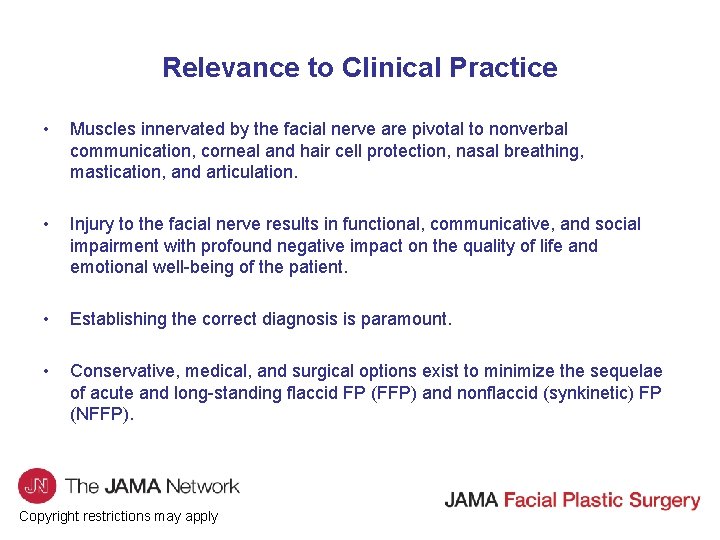 Relevance to Clinical Practice

• Muscles innervated by the facial nerve are pivotal to nonverbal communication, corneal and hair cell protection, nasal breathing, mastication, and articulation.

• Injury to the facial nerve results in functional, communicative, and social impairment with profound negative impact on the quality of life and emotional well-being of the patient.

• Establishing the correct diagnosis is paramount.

• Conservative, medical, and surgical options exist to minimize the sequelae of acute and long-standing flaccid FP (FFP) and nonflaccid (synkinetic) FP (NFFP).

JN The JAMA Network

Copyright restrictions may apply

JAMA Facial Plastic Surgery